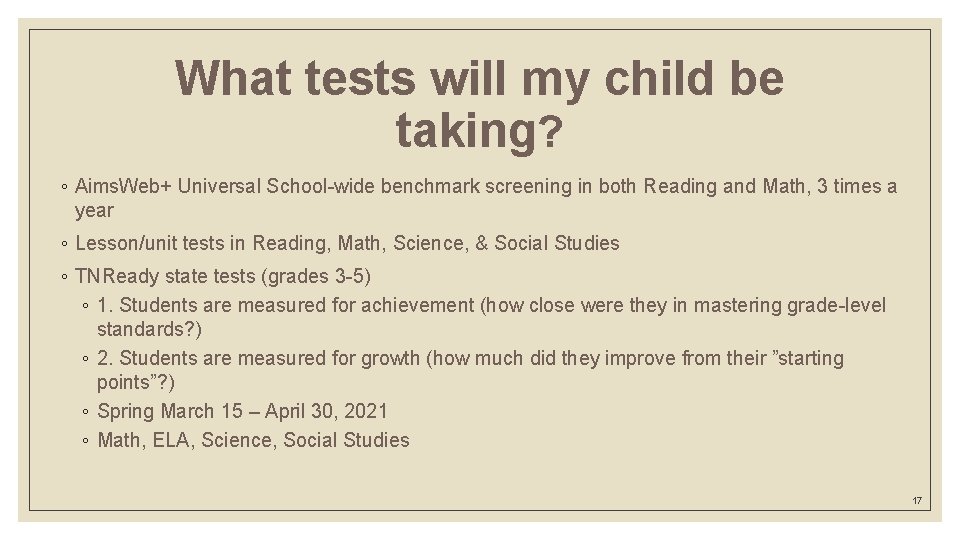 What tests will my child be taking?

◦ AimsWeb+ Universal School-wide benchmark screening in both Reading and Math, 3 times a year

◦ Lesson/unit tests in Reading, Math, Science, & Social Studies

◦ TNReady state tests (grades 3-5)

◦ 1. Students are measured for achievement (how close were they in mastering grade-level standards?)

◦ 2. Students are measured for growth (how much did they improve from their ”starting points”?)

◦ Spring March 15 – April 30, 2021

◦ Math, ELA, Science, Social Studies

17